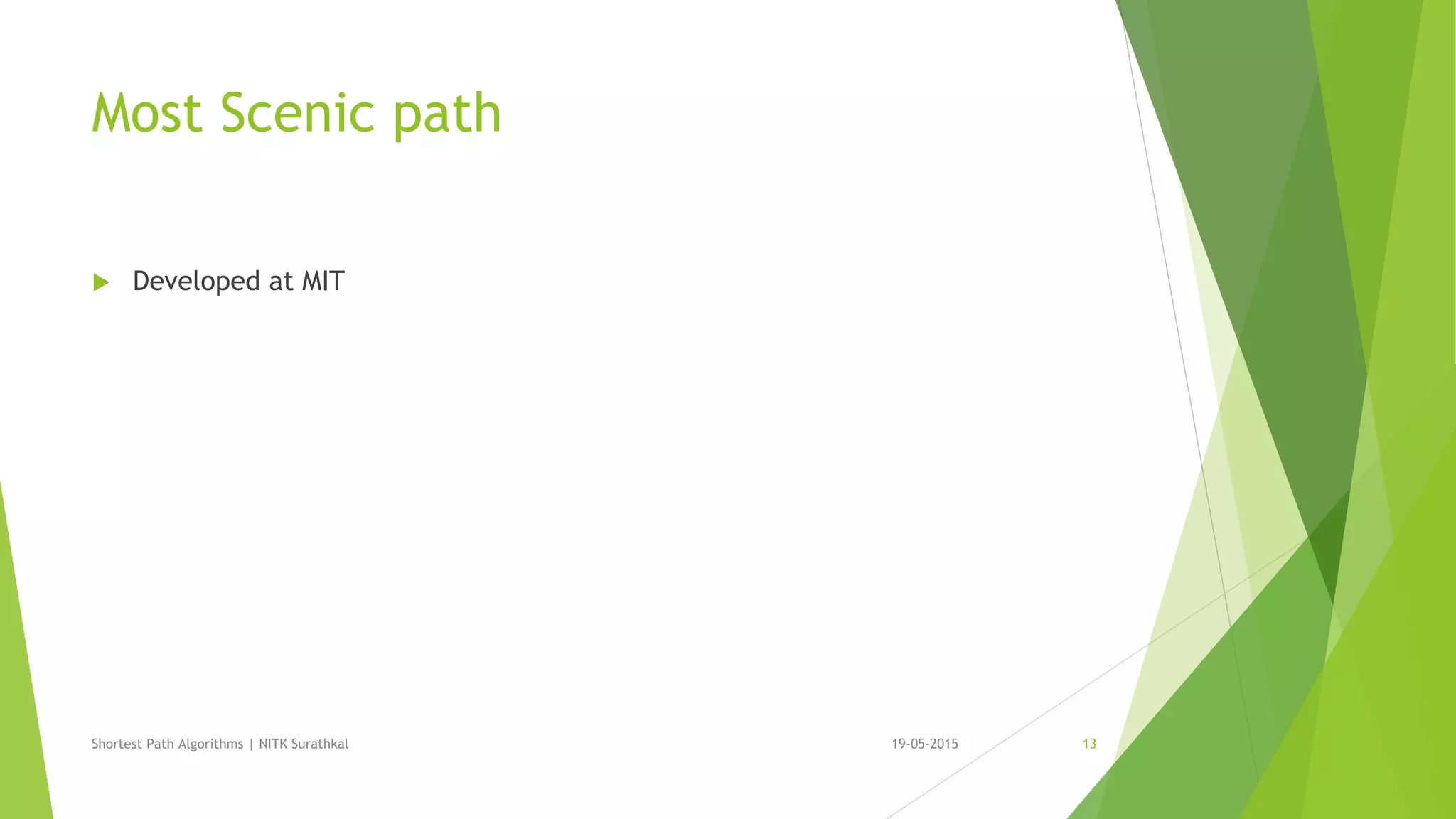 Most Scenic path

Developed at MIT

Shortest Path Algorithms | NITK Surathkal 19-05-2015 13